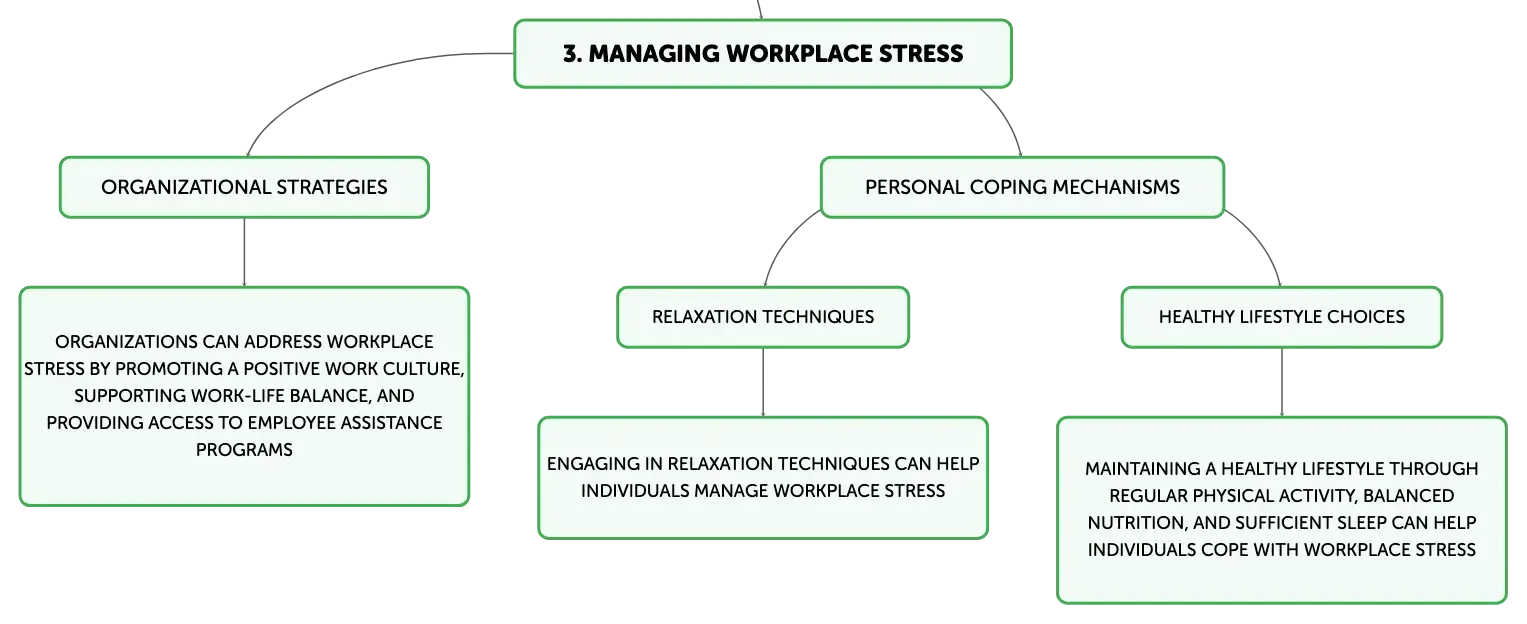 3. MANAGING WORKPLACE STRESS

ORGANIZATIONAL STRATEGIES

ORGANIZATIONS CAN ADDRESS WORKPLACE STRESS BY PROMOTING A POSITIVE WORK CULTURE, SUPPORTING WORK-LIFE BALANCE, AND PROVIDING ACCESS TO EMPLOYEE ASSISTANCE PROGRAMS

PERSONAL COPING MECHANISMS

RELAXATION TECHNIQUES

ENGAGING IN RELAXATION TECHNIQUES CAN HELP INDIVIDUALS MANAGE WORKPLACE STRESS

HEALTHY LIFESTYLE CHOICES

MAINTAINING A HEALTHY LIFESTYLE THROUGH REGULAR PHYSICAL ACTIVITY, BALANCED NUTRITION, AND SUFFICIENT SLEEP CAN HELP INDIVIDUALS COPE WITH WORKPLACE STRESS